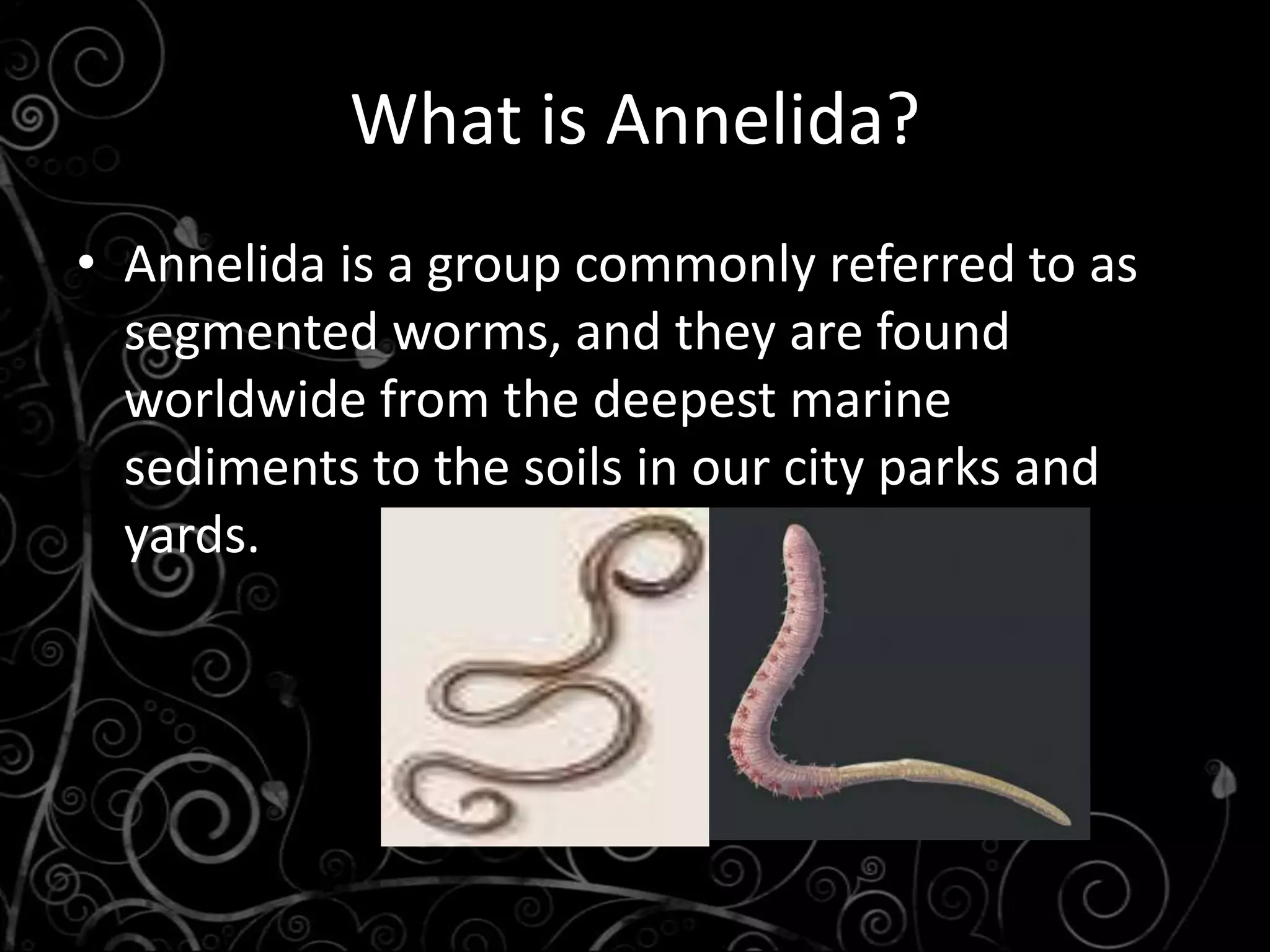 What is Annelida?

• Annelida is a group commonly referred to as segmented worms, and they are found worldwide from the deepest marine sediments to the soils in our city parks and yards.